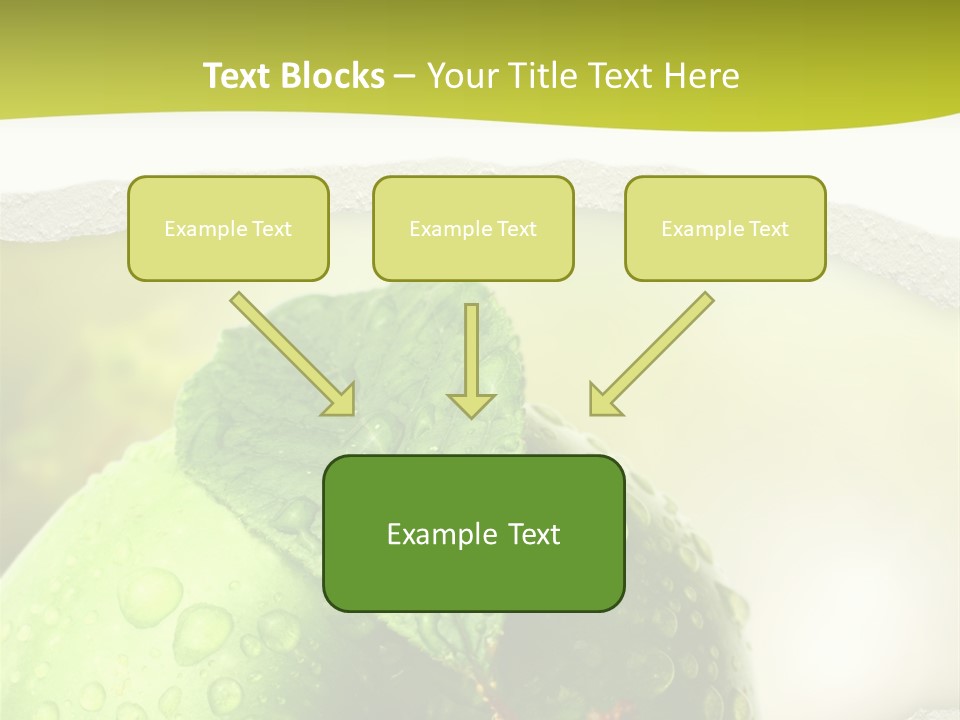 Text Blocks – Your Title Text Here

Example Text

Example Text

Example Text

Example Text